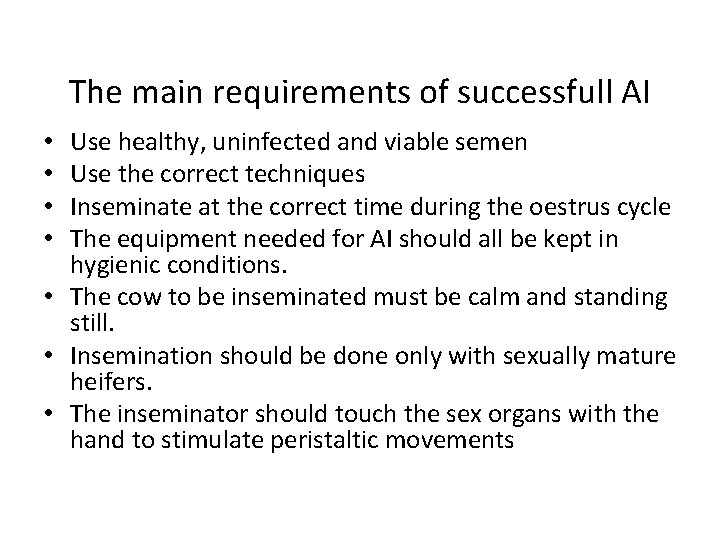 The main requirements of successfull AI

• Use healthy, uninfected and viable semen
• Use the correct techniques
• Inseminate at the correct time during the oestrus cycle
• The equipment needed for AI should all be kept in hygienic conditions.
• The cow to be inseminated must be calm and standing still.
• Insemination should be done only with sexually mature heifers.
• The inseminator should touch the sex organs with the hand to stimulate peristaltic movements